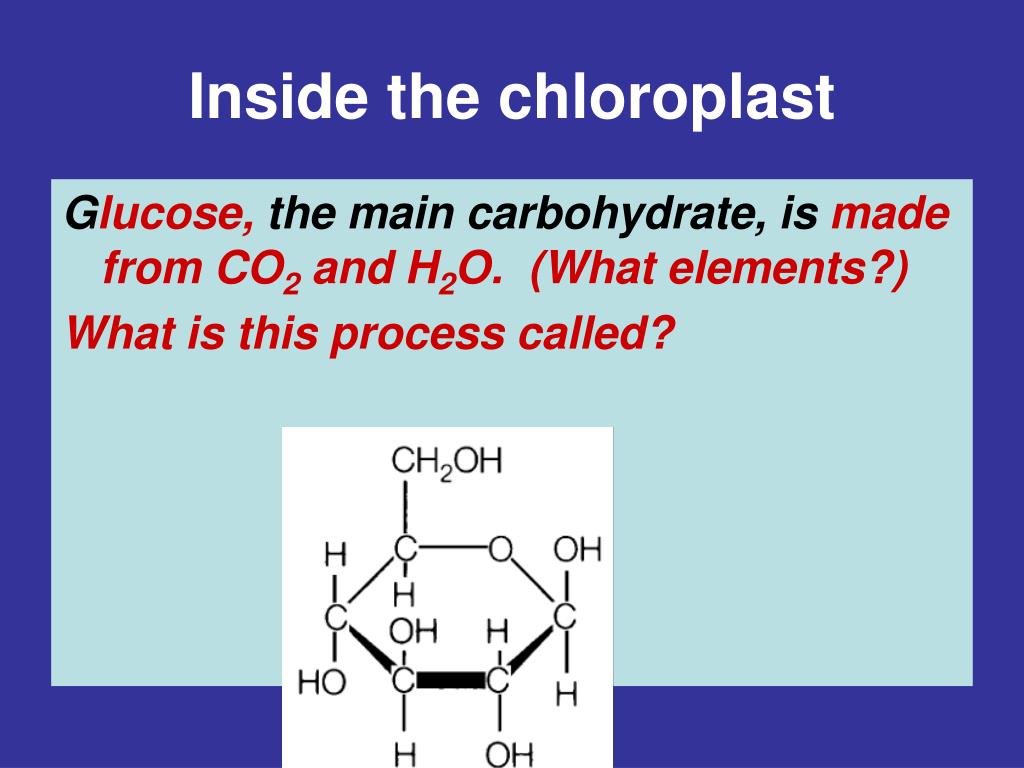 Inside the chloroplast

Glucose, the main carbohydrate, is made from $CO_2$ and $H_2O$. (What elements?)

What is this process called?

$CH_2OH$

H C O OH

H

C OH H C

HO C C H

H OH